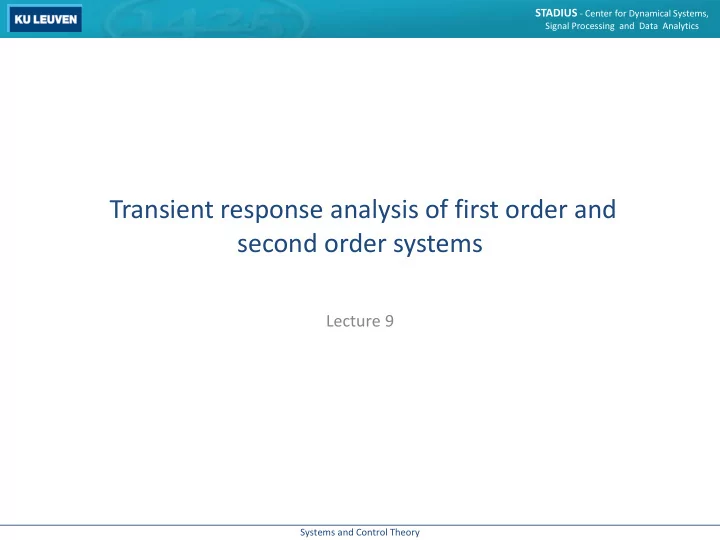 KU LEUVEN

STADIUS - Center for Dynamical Systems, Signal Processing and Data Analytics

Transient response analysis of first order and second order systems

Lecture 9

Systems and Control Theory